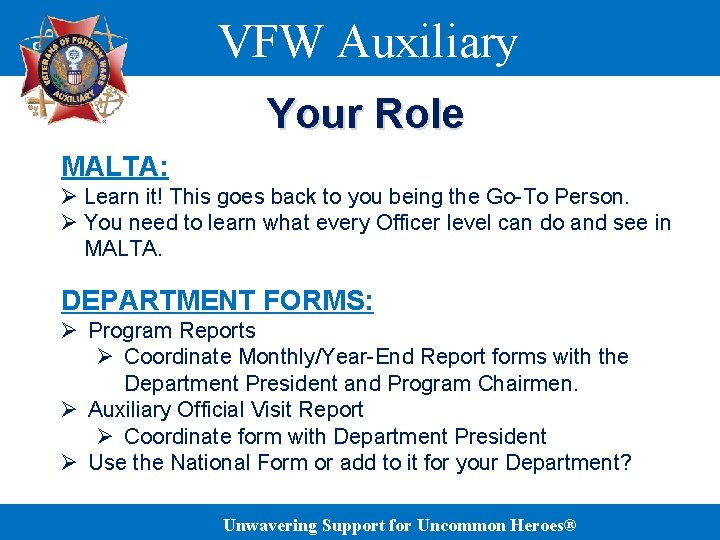 VETERANS OF FOREIGN WARS AUXILIARY

VFW Auxiliary

Your Role

MALTA:

➢ Learn it! This goes back to you being the Go-To Person.
➢ You need to learn what every Officer level can do and see in MALTA.

DEPARTMENT FORMS:

➢ Program Reports
 ➢ Coordinate Monthly/Year-End Report forms with the Department President and Program Chairmen.
➢ Auxiliary Official Visit Report
 ➢ Coordinate form with Department President
➢ Use the National Form or add to it for your Department?

Unwavering Support for Uncommon Heroes®